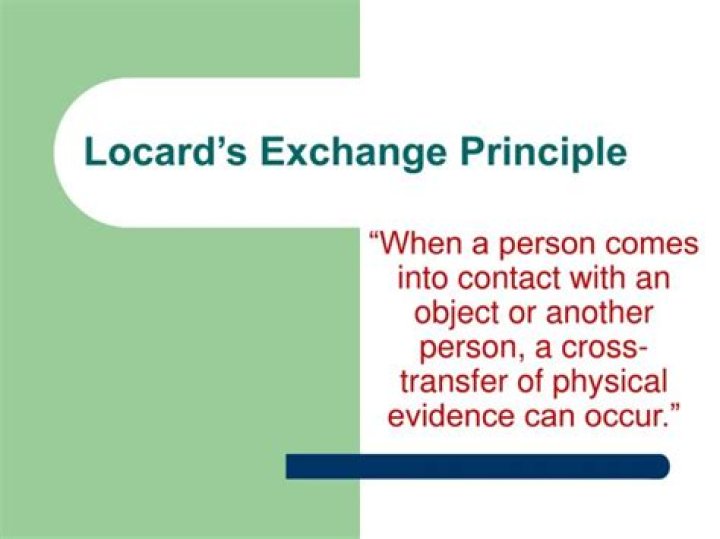 Locard's Exchange Principle

"When a person comes into contact with an object or another person, a cross-transfer of physical evidence can occur."